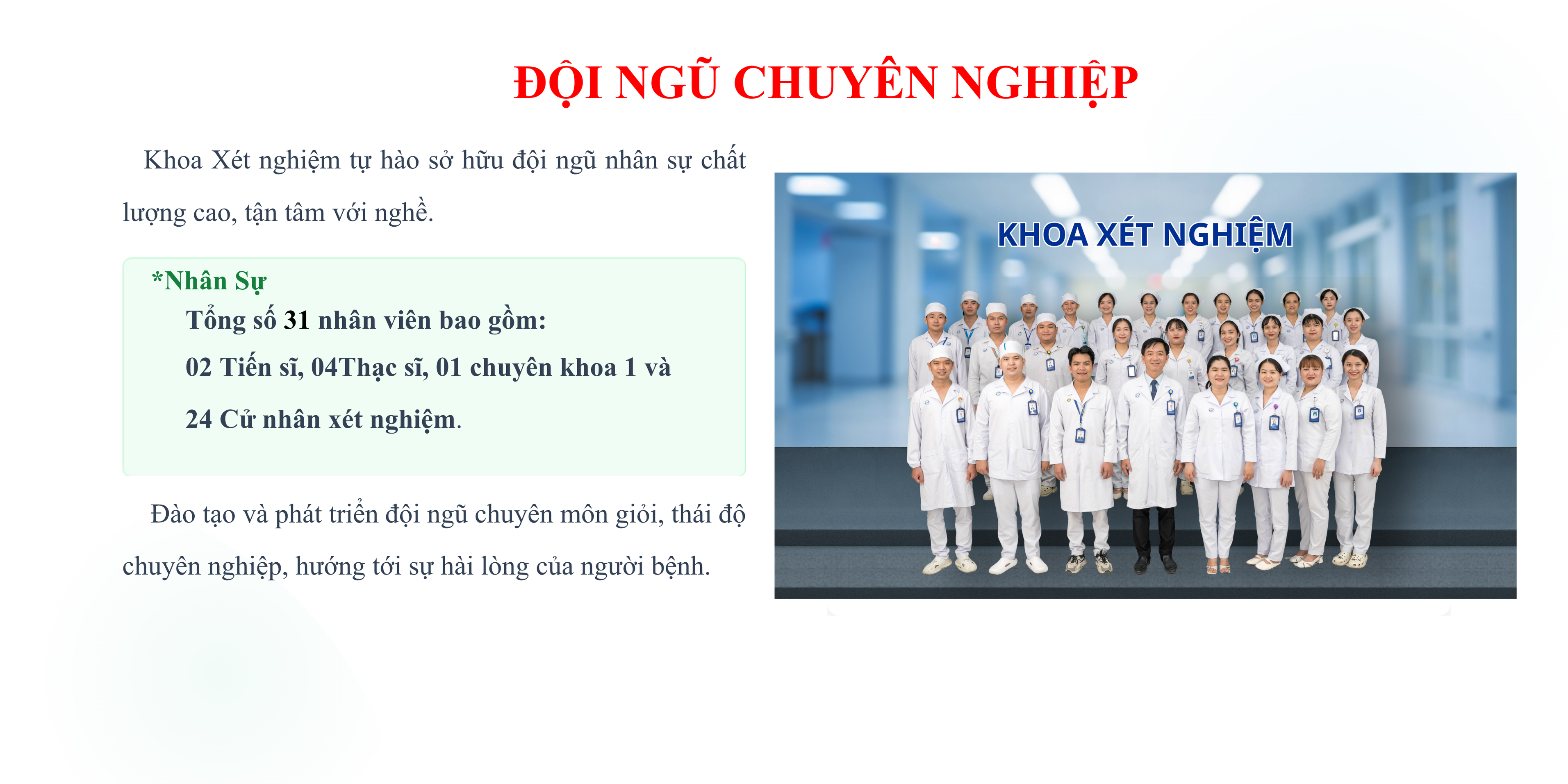 ĐỘI NGŨ CHUYÊN NGHIỆP

Khoa Xét nghiệm tự hào sở hữu đội ngũ nhân sự chất lượng cao, tận tâm với nghề.

*Nhân Sự

Tổng số 31 nhân viên bao gồm:

02 Tiến sĩ, 04Thạc sĩ, 01 chuyên khoa 1 và

24 Cử nhân xét nghiệm.

Đào tạo và phát triển đội ngũ chuyên môn giỏi, thái độ chuyên nghiệp, hướng tới sự hài lòng của người bệnh.

KHOA XÉT NGHIỆM